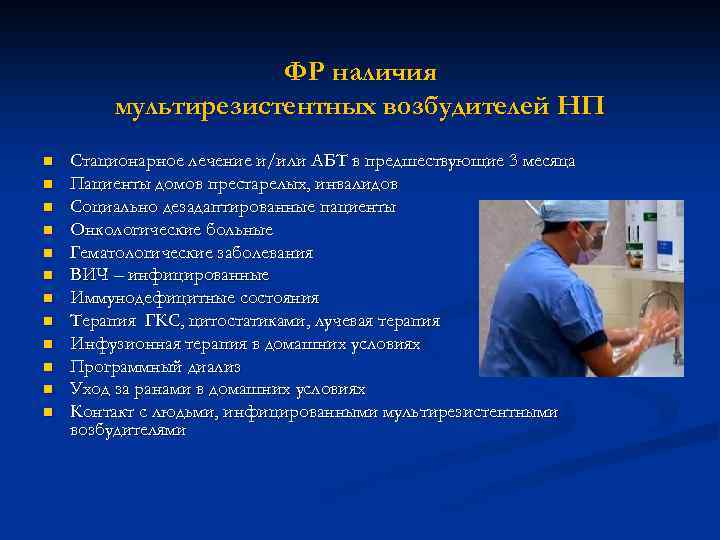 ФР наличия
мультирезистентных возбудителей НП

- Стационарное лечение и/или АБТ в предшествующие 3 месяца
- Пациенты домов престарелых, инвалидов
- Социально дезадаптированные пациенты
- Онкологические больные
- Гематологические заболевания
- ВИЧ – инфицированные
- Иммунодефицитные состояния
- Терапия ГКС, цитостатиками, лучевая терапия
- Инфузионная терапия в домашних условиях
- Программный диализ
- Уход за ранами в домашних условиях
- Контакт с людьми, инфицированными мультирезистентными возбудителями